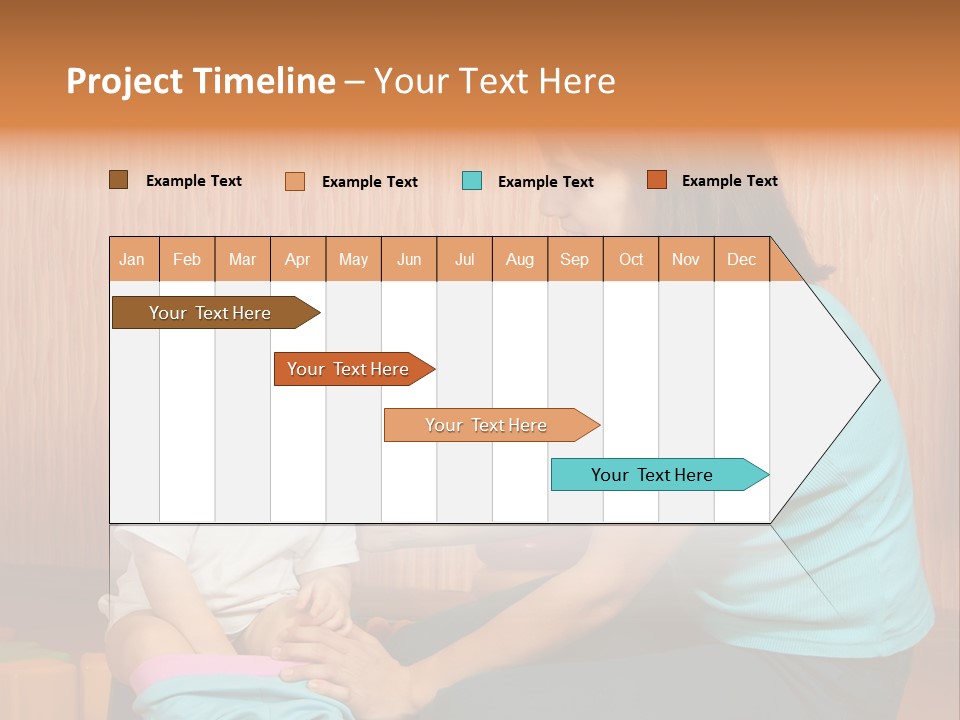 Project Timeline – Your Text Here

Example Text
Example Text
Example Text
Example Text

| Jan | Feb | Mar | Apr | May | Jun | Jul | Aug | Sep | Oct | Nov | Dec |
|---|---|---|---|---|---|---|---|---|---|---|---|

Your Text Here
Your Text Here
Your Text Here
Your Text Here